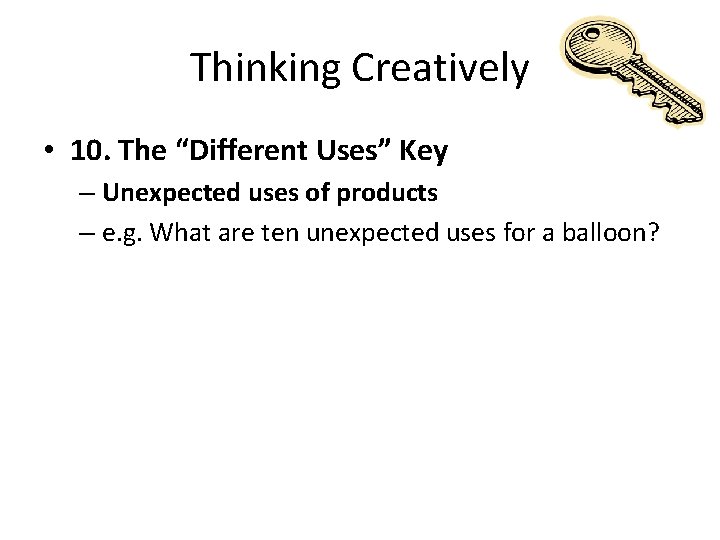 Thinking Creatively

• 10. The "Different Uses" Key
– Unexpected uses of products
– e.g. What are ten unexpected uses for a balloon?